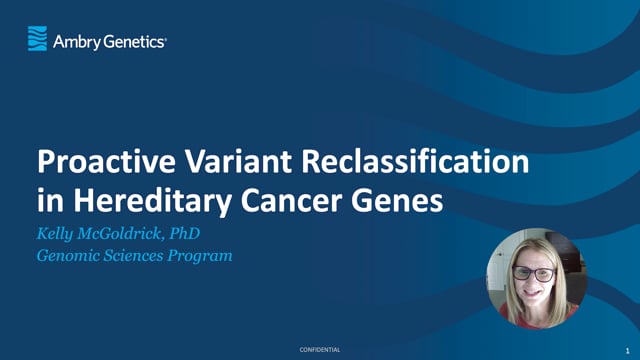 Ambry Genetics®

Proactive Variant Reclassification in Hereditary Cancer Genes

Kelly McGoldrick, PhD
Genomic Sciences Program

CONFIDENTIAL

1